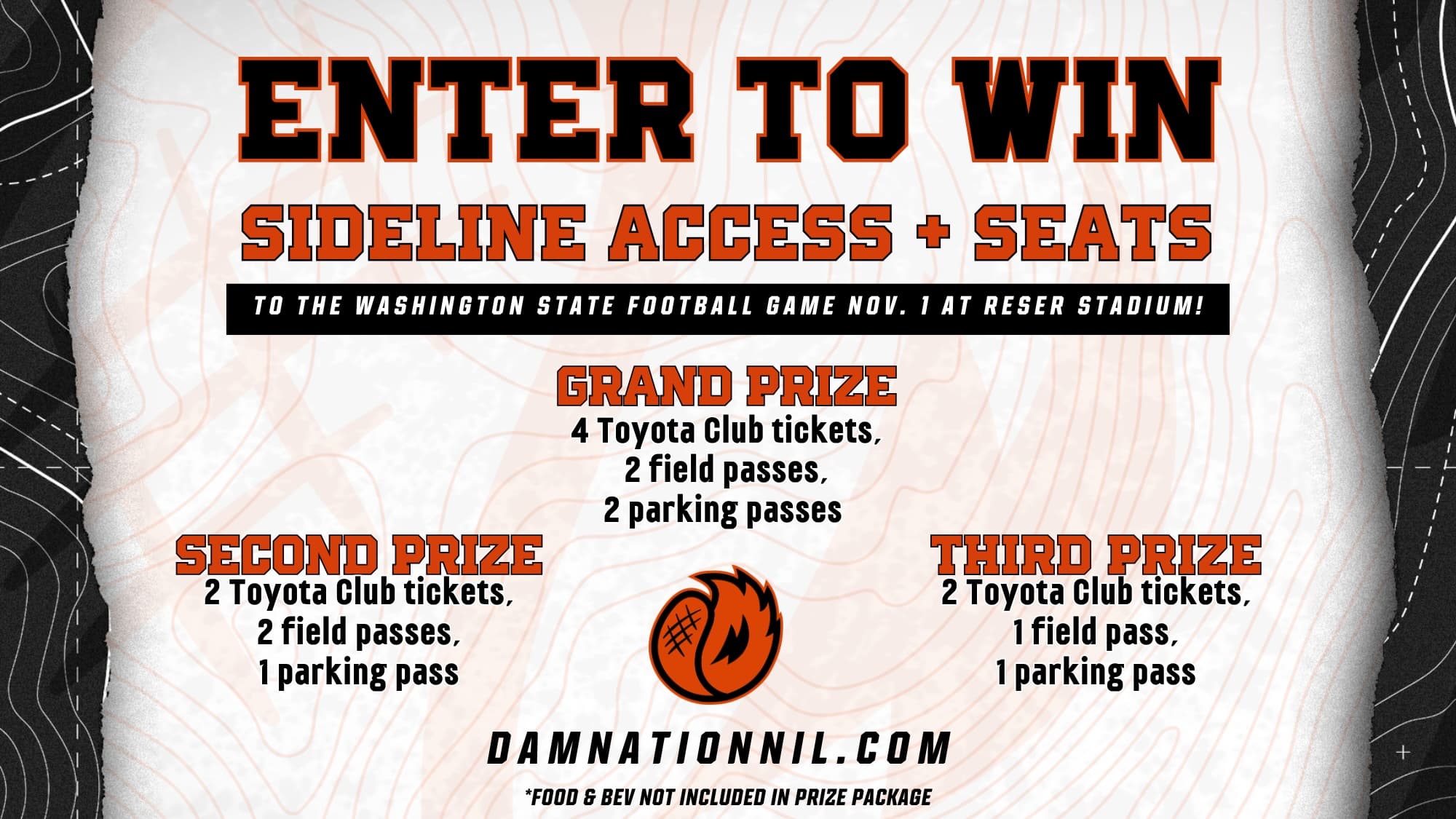 ENTER TO WIN

SIDELINE ACCESS + SEATS

TO THE WASHINGTON STATE FOOTBALL GAME NOV. 1 AT RESER STADIUM!

GRAND PRIZE

4 Toyota Club tickets, 2 field passes, 2 parking passes

SECOND PRIZE

2 Toyota Club tickets, 2 field passes, 1 parking pass

THIRD PRIZE

2 Toyota Club tickets, 1 field pass, 1 parking pass

DAMNATIONNIL.COM

*FOOD & BEV NOT INCLUDED IN PRIZE PACKAGE